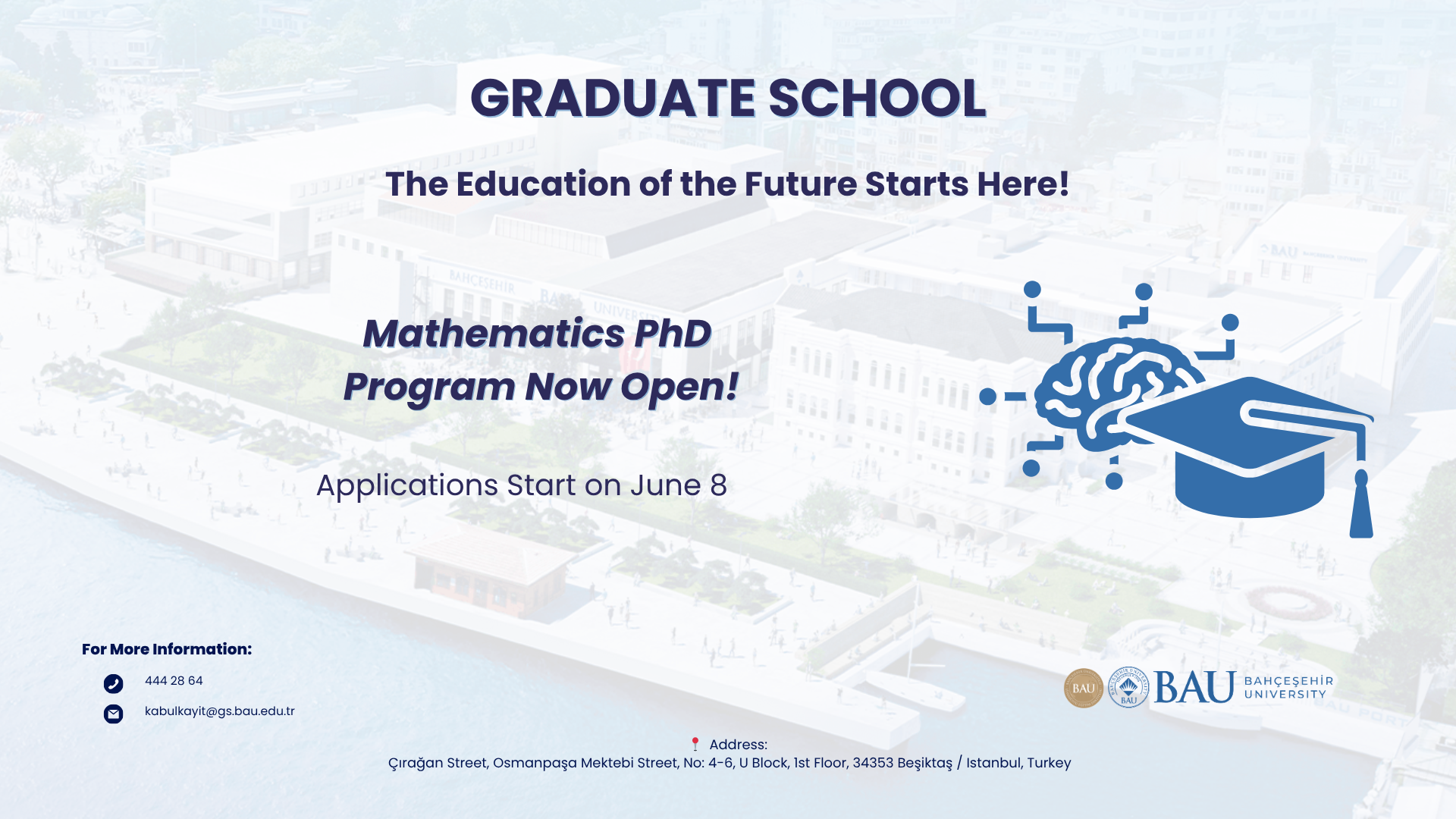 GRADUATE SCHOOL

The Education of the Future Starts Here!

Mathematics PhD Program Now Open!

Applications Start on June 8

For More Information:

444 28 64

kabulkayit@gs.bau.edu.tr

BAU BAU BAU BAHÇEŞEHİR UNIVERSITY

Address:
Çırağan Street, Osmanpaşa Mektebi Street, No: 4-6, U Block, 1st Floor, 34353 Beşiktaş / Istanbul, Turkey